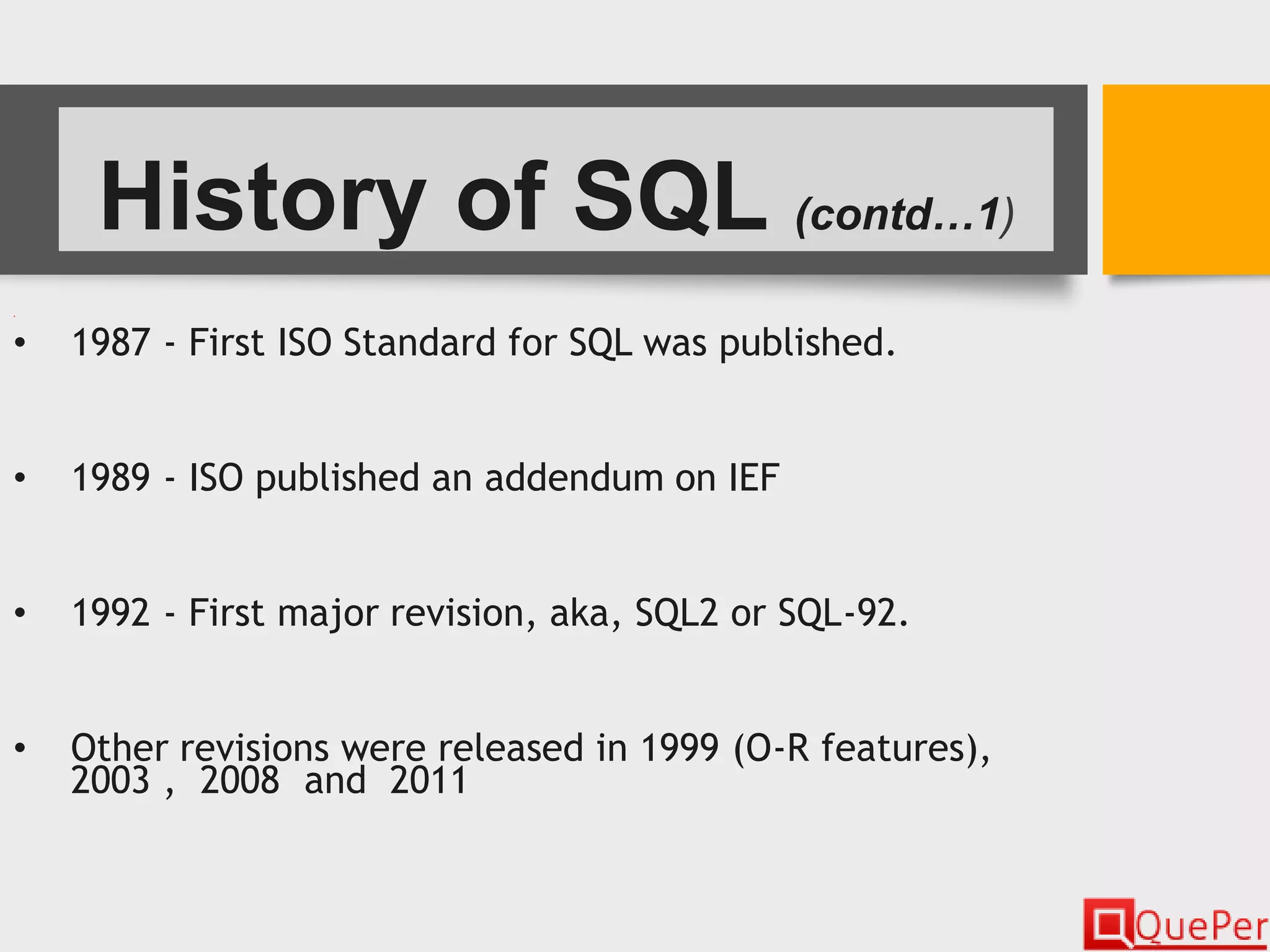 History of SQL (contd...1)

• 1987 - First ISO Standard for SQL was published.

• 1989 - ISO published an addendum on IEF

• 1992 - First major revision, aka, SQL2 or SQL-92.

• Other revisions were released in 1999 (O-R features), 2003 , 2008 and 2011

QuePer